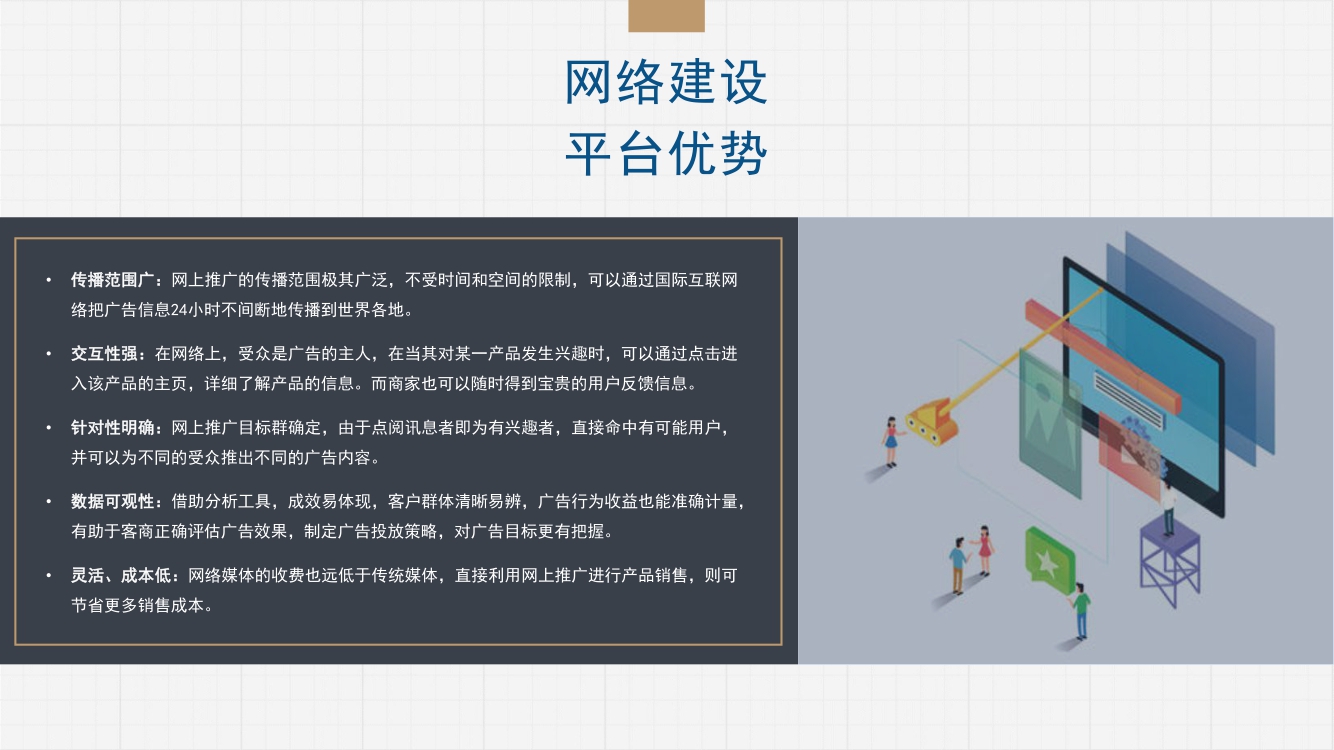 网络建设
平台优势

• 传播范围广：网上推广的传播范围极其广泛，不受时间和空间的限制，可以通过国际互联网络把广告信息24小时不间断地传播到世界各地。

• 交互性强：在网络上，受众是广告的主人，在当其对某一产品发生兴趣时，可以通过点击进入该产品的主页，详细了解产品的信息。而商家也可以随时得到宝贵的用户反馈信息。

• 针对性明确：网上推广目标群确定，由于点阅讯息者即为有兴趣者，直接命中有可能用户，并可以为不同的受众推出不同的广告内容。

• 数据可观性：借助分析工具，成效易体现，客户群体清晰易辨，广告行为收益也能准确计量，有助于客商正确评估广告效果，制定广告投放策略，对广告目标更有把握。

• 灵活、成本低：网络媒体的收费也远低于传统媒体，直接利用网上推广进行产品销售，则可节省更多销售成本。